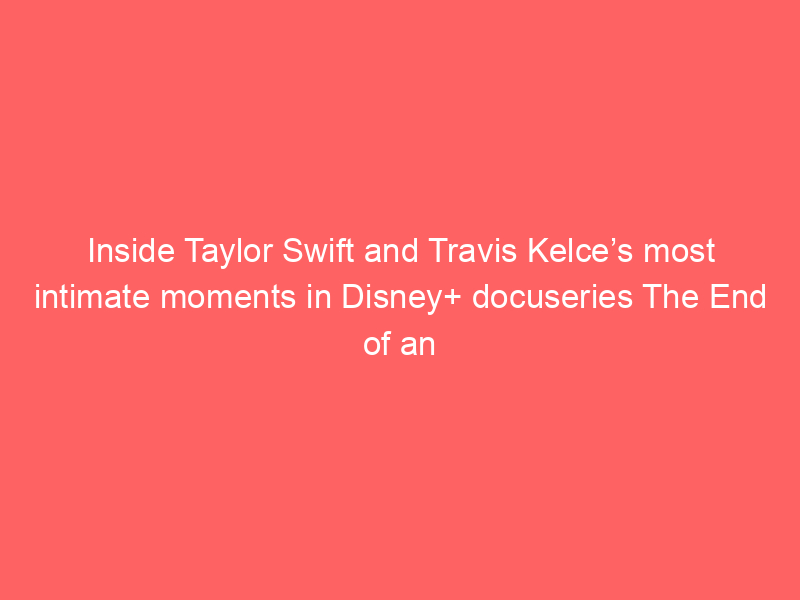 Inside Taylor Swift and Travis Kelce’s most intimate moments in Disney+ docuseries The End of an